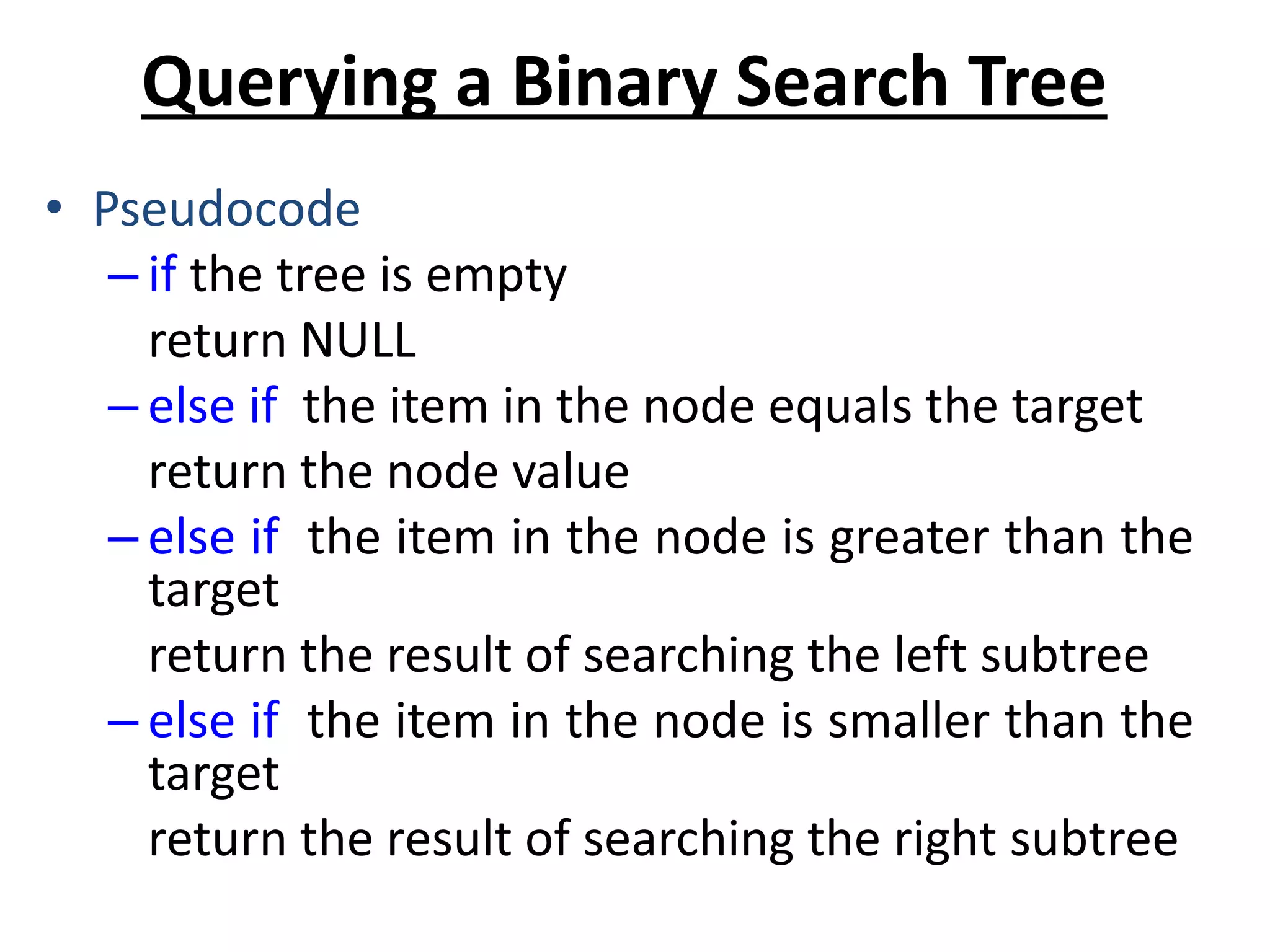 Querying a Binary Search Tree

• Pseudocode
– if the tree is empty
return NULL
– else if the item in the node equals the target
return the node value
– else if the item in the node is greater than the target
return the result of searching the left subtree
– else if the item in the node is smaller than the target
return the result of searching the right subtree